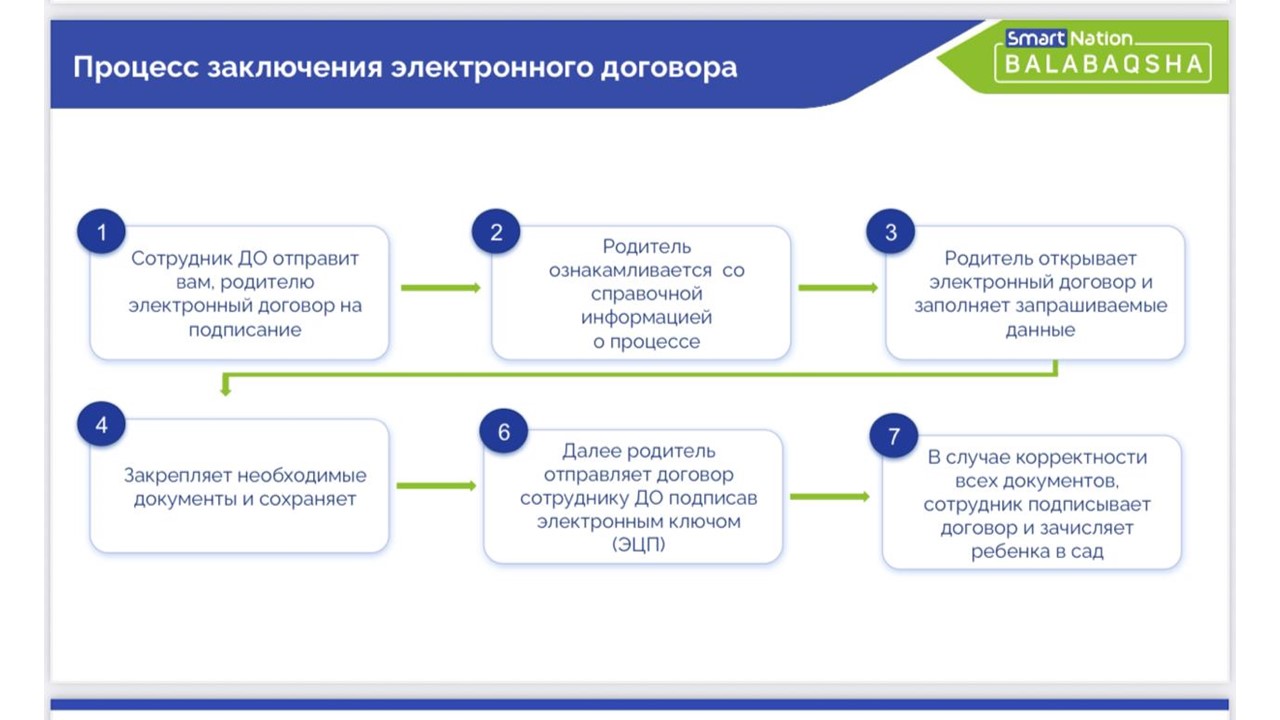 Процесс заключения электронного договора

Smart Nation
BALABAQSHA

1
Сотрудник ДО отправит вам, родителю электронный договор на подписание

2
Родитель ознакамливается со справочной информацией о процессе

3
Родитель открывает электронный договор и заполняет запрашиваемые данные

4
Закрепляет необходимые документы и сохраняет

6
Далее родитель отправляет договор сотруднику ДО подписав электронным ключом (ЭЦП)

7
В случае корректности всех документов, сотрудник подписывает договор и зачисляет ребенка в сад